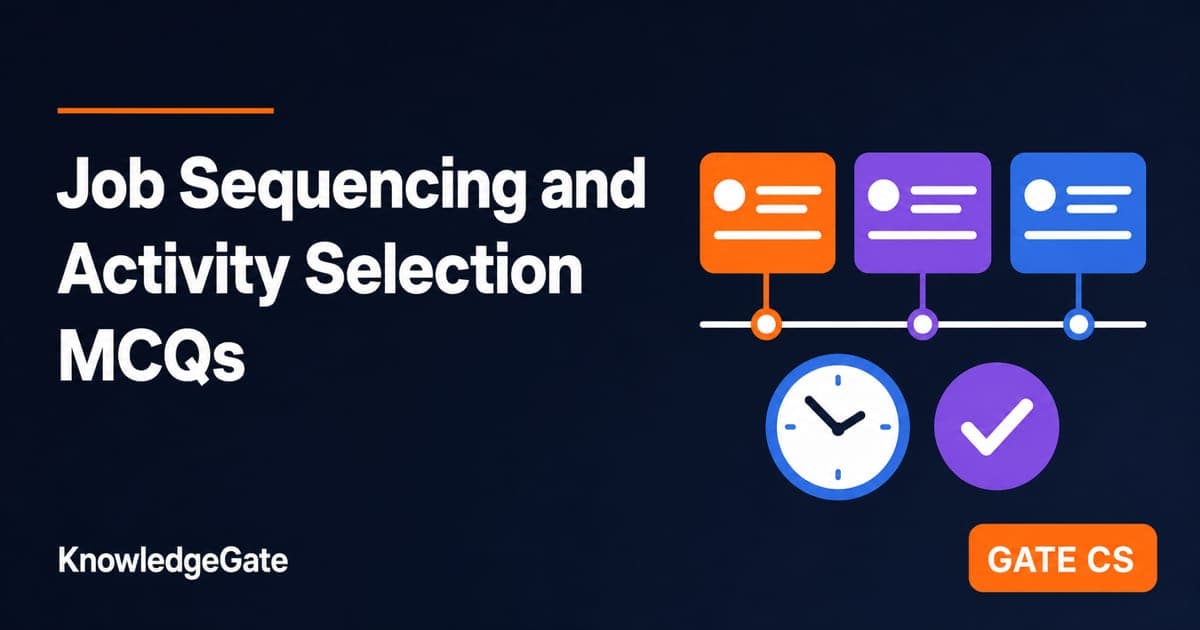 Job Sequencing and Activity Selection MCQs

KnowledgeGate

GATE CS